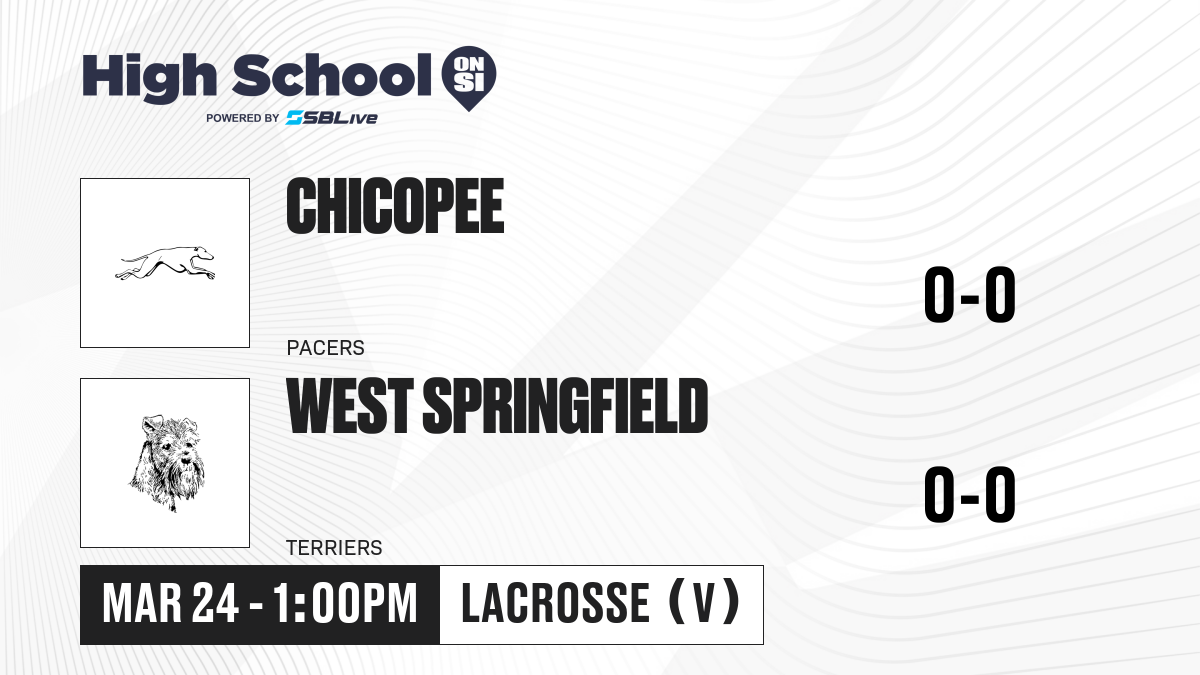 High School ON SI
POWERED BY SBLive

CHICOPEE
PACERS
0-0

WEST SPRINGFIELD
TERRIERS
0-0

MAR 24 - 1:00PM
LACROSSE (V)